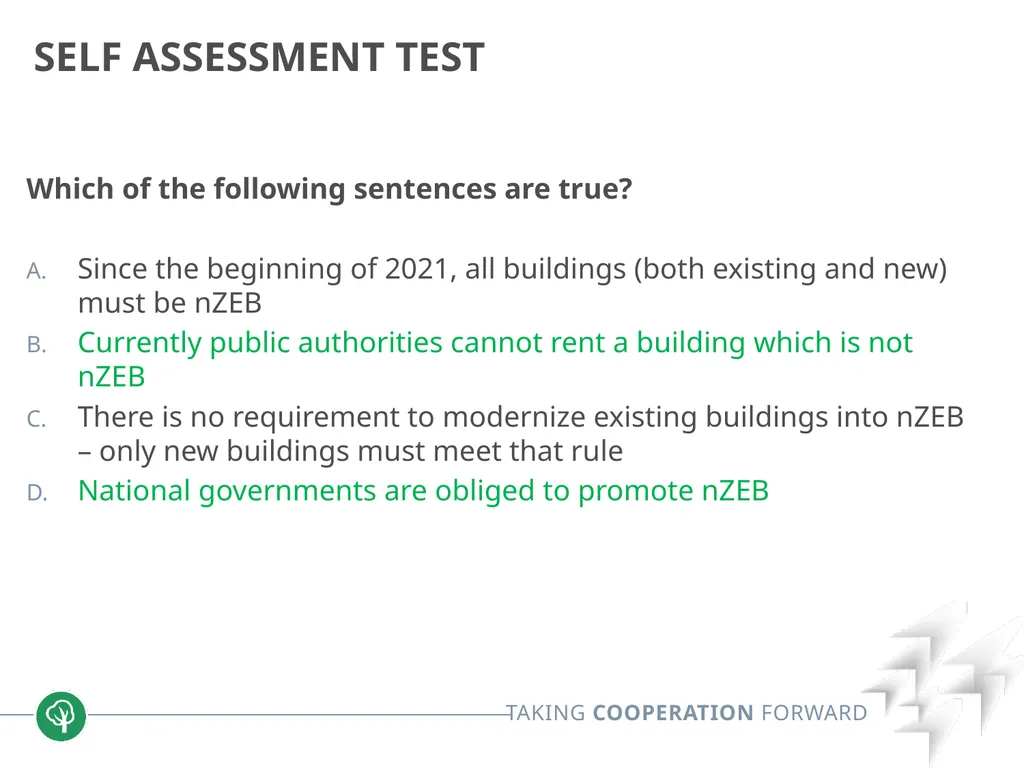 SELF ASSESSMENT TEST

Which of the following sentences are true?

A. Since the beginning of 2021, all buildings (both existing and new) must be nZEB
B. Currently public authorities cannot rent a building which is not nZEB
C. There is no requirement to modernize existing buildings into nZEB – only new buildings must meet that rule
D. National governments are obliged to promote nZEB

TAKING COOPERATION FORWARD